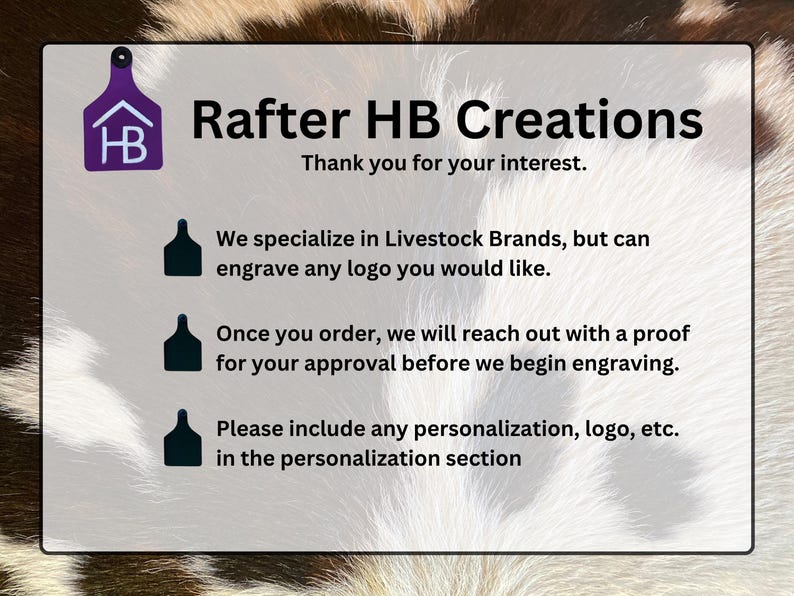 HB

Rafter HB Creations

Thank you for your interest.

We specialize in Livestock Brands, but can engrave any logo you would like.

Once you order, we will reach out with a proof for your approval before we begin engraving.

Please include any personalization, logo, etc. in the personalization section